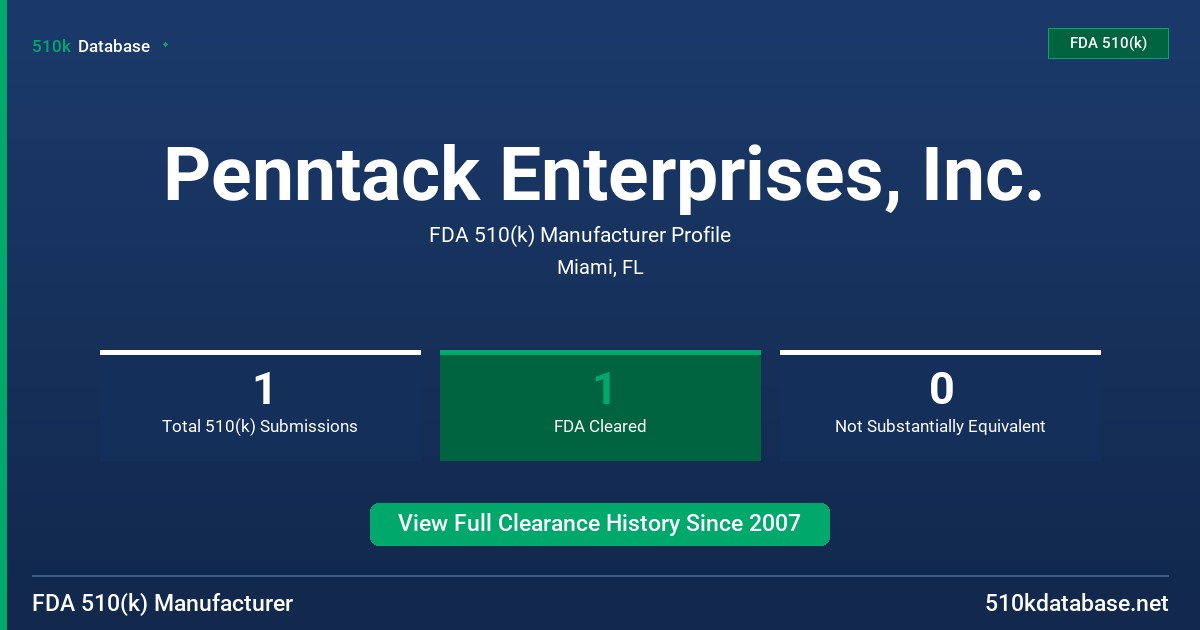 510k Database

FDA 510(k)

Penntack Enterprises, Inc.

FDA 510(k) Manufacturer Profile

Miami, FL

1
Total 510(k) Submissions

1
FDA Cleared

0
Not Substantially Equivalent

View Full Clearance History Since 2007

FDA 510(k) Manufacturer

510kdatabase.net